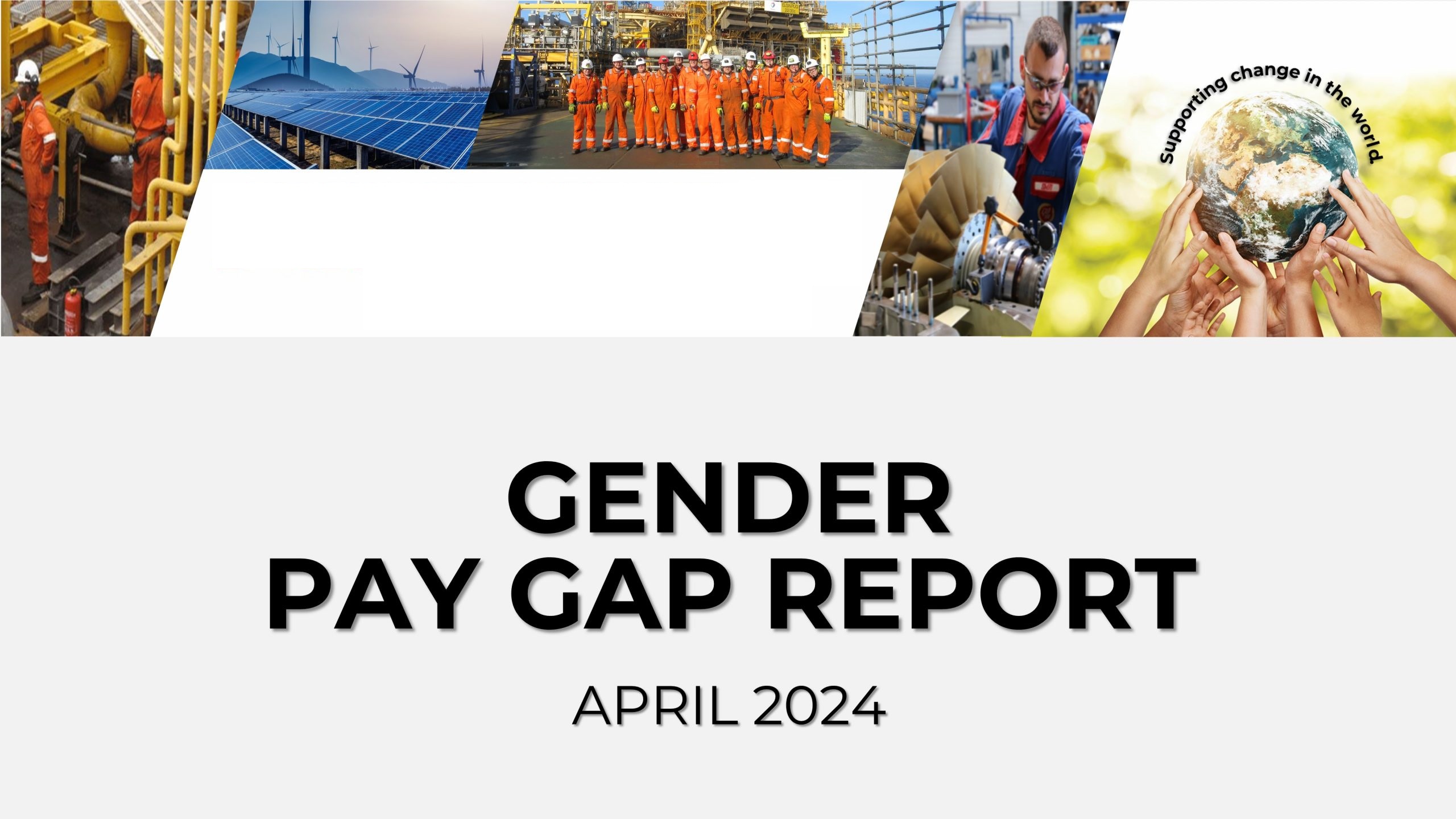 Supporting change in the world.

GENDER
PAY GAP REPORT

APRIL 2024